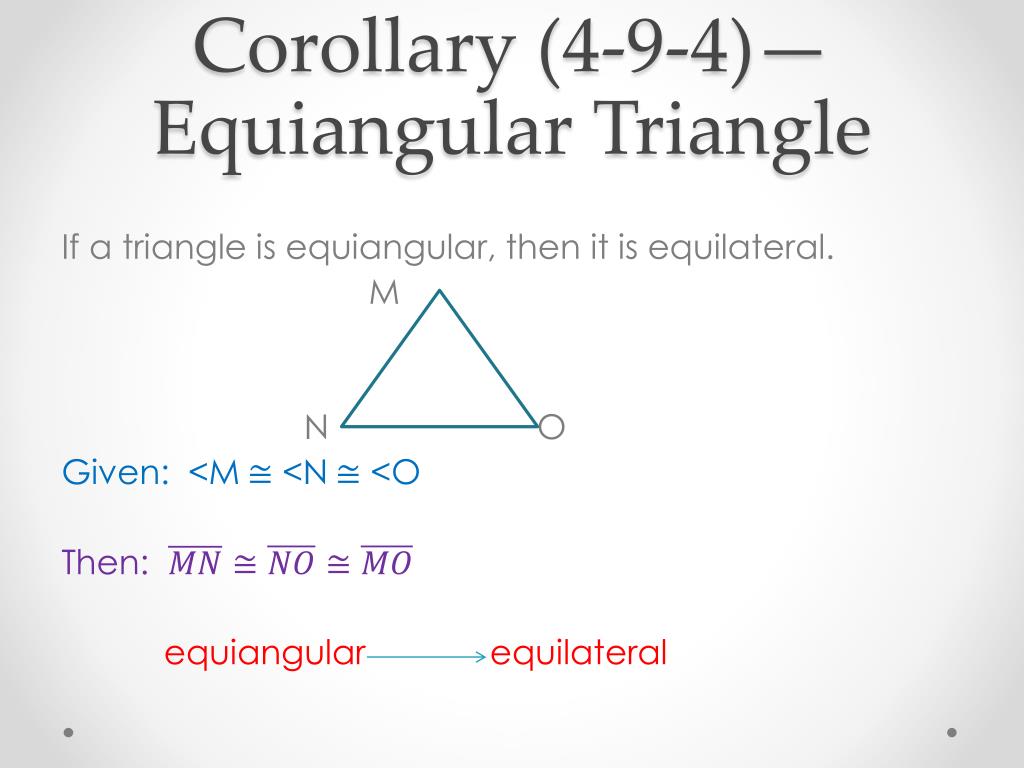 Corollary (4-9-4)—
Equiangular Triangle

If a triangle is equiangular, then it is equilateral.

M

N

O

Given: <M ≅ <N ≅ <O

Then: $\overline{MN} \cong \overline{NO} \cong \overline{MO}$

equiangular → equilateral